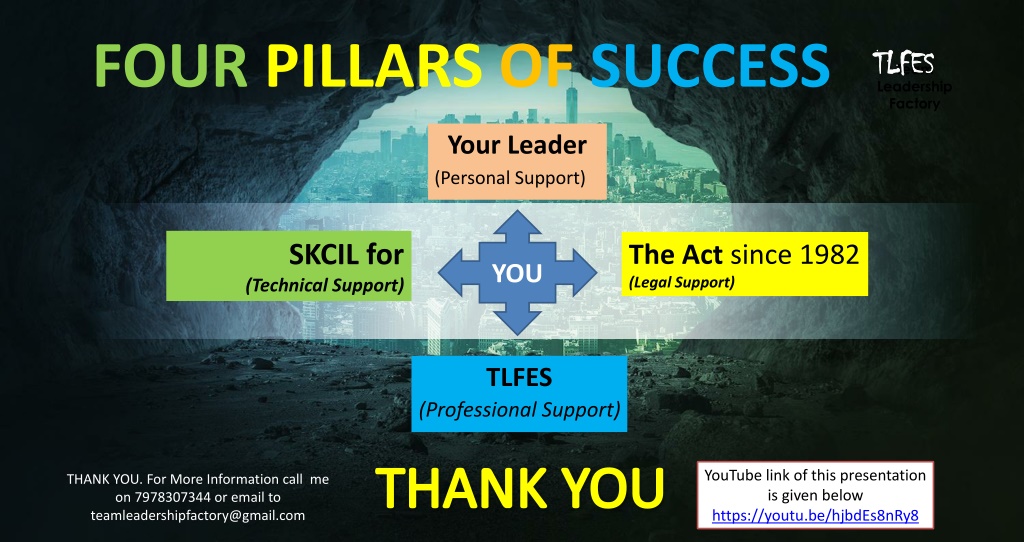 FOUR PILLARS OF SUCCESS

TLFES
Leadership
Factory

Your Leader
(Personal Support)

SKCIL for
(Technical Support)

YOU

The Act since 1982
(Legal Support)

TLFES
(Professional Support)

THANK YOU. For More Information call me on 7978307344 or email to teamleadershipfactory@gmail.com

THANK YOU

YouTube link of this presentation is given below
https://youtu.be/hjbdEs8nRy8